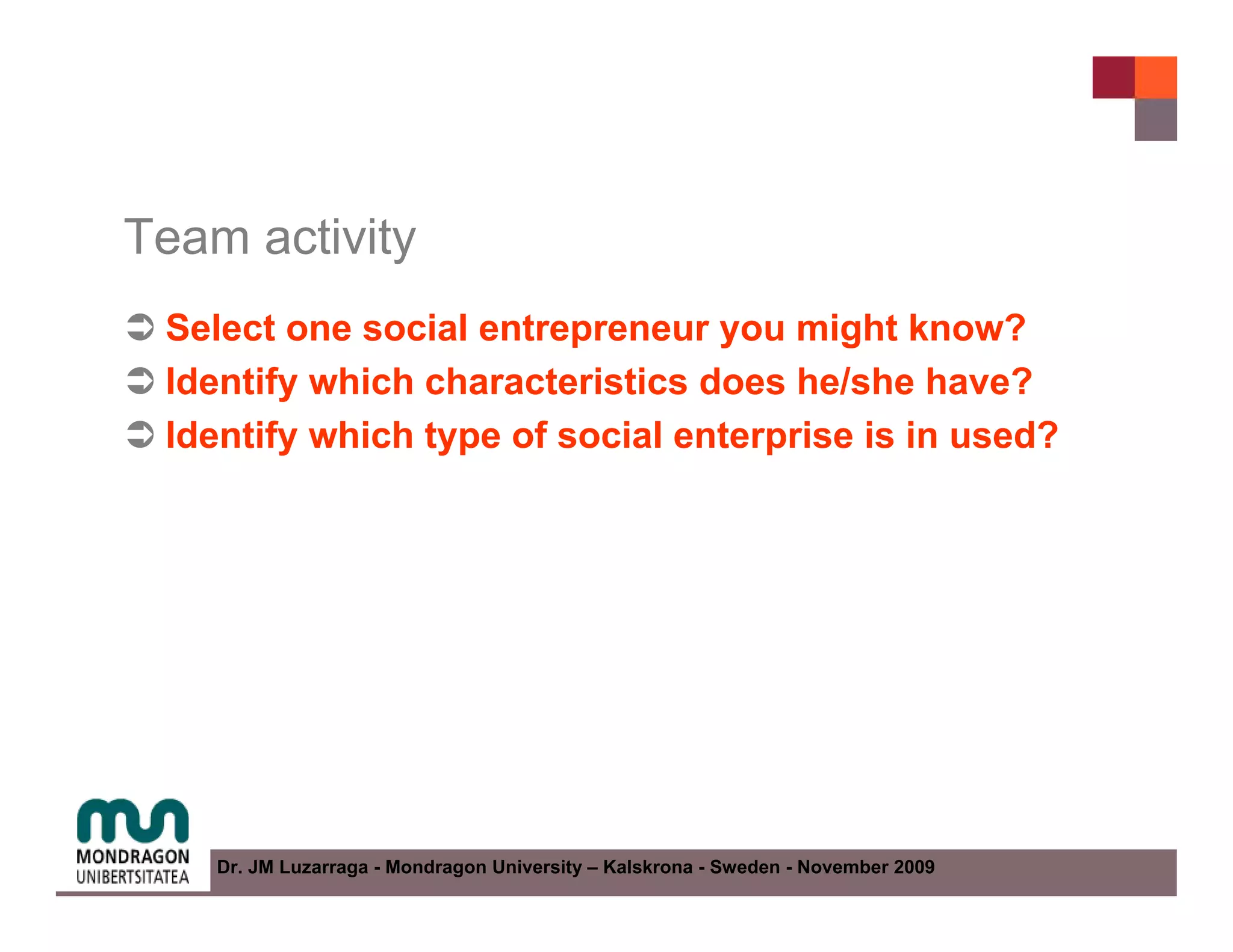 Team activity

➲ Select one social entrepreneur you might know?
➲ Identify which characteristics does he/she have?
➲ Identify which type of social enterprise is in used?

MONDRAGON UNIBERTSITATEA

Dr. JM Luzarraga - Mondragon University – Kalskrona - Sweden - November 2009